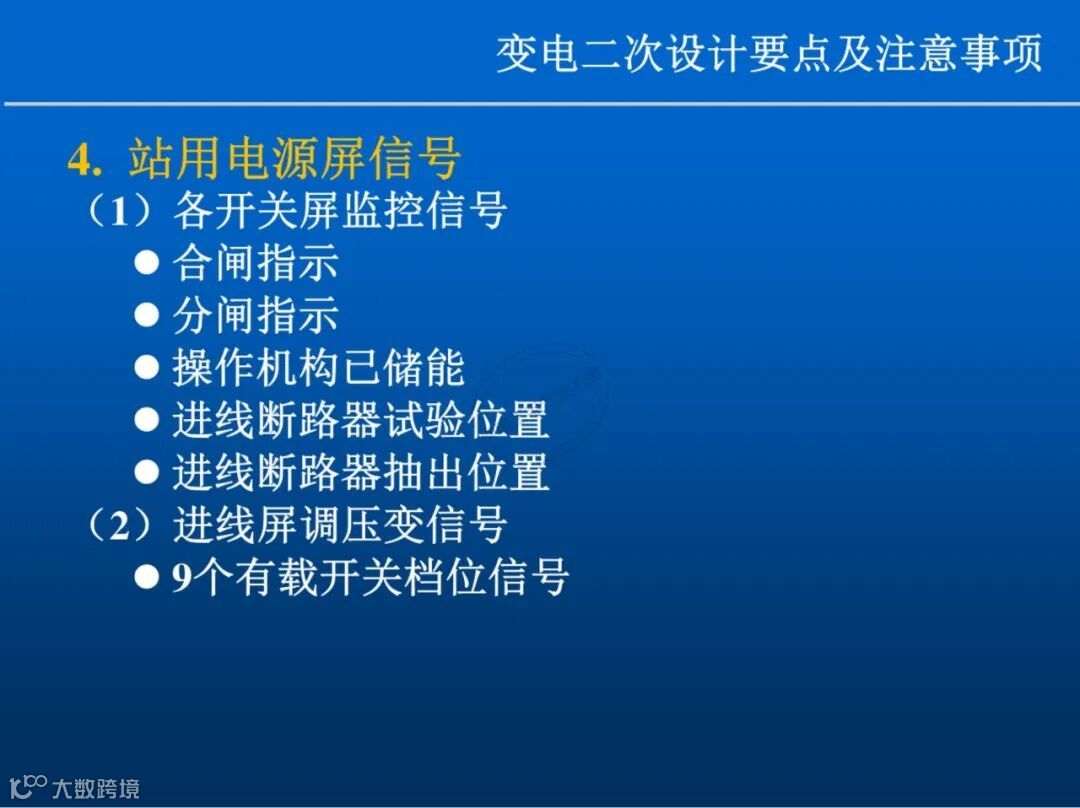 变电二次设计要点及注意事项

4. 站用电源屏信号

（1）各开关屏监控信号

● 合闸指示
● 分闸指示
● 操作机构已储能
● 进线断路器试验位置
● 进线断路器抽出位置

（2）进线屏调压变信号

● 9个有载开关档位信号

大数跨境